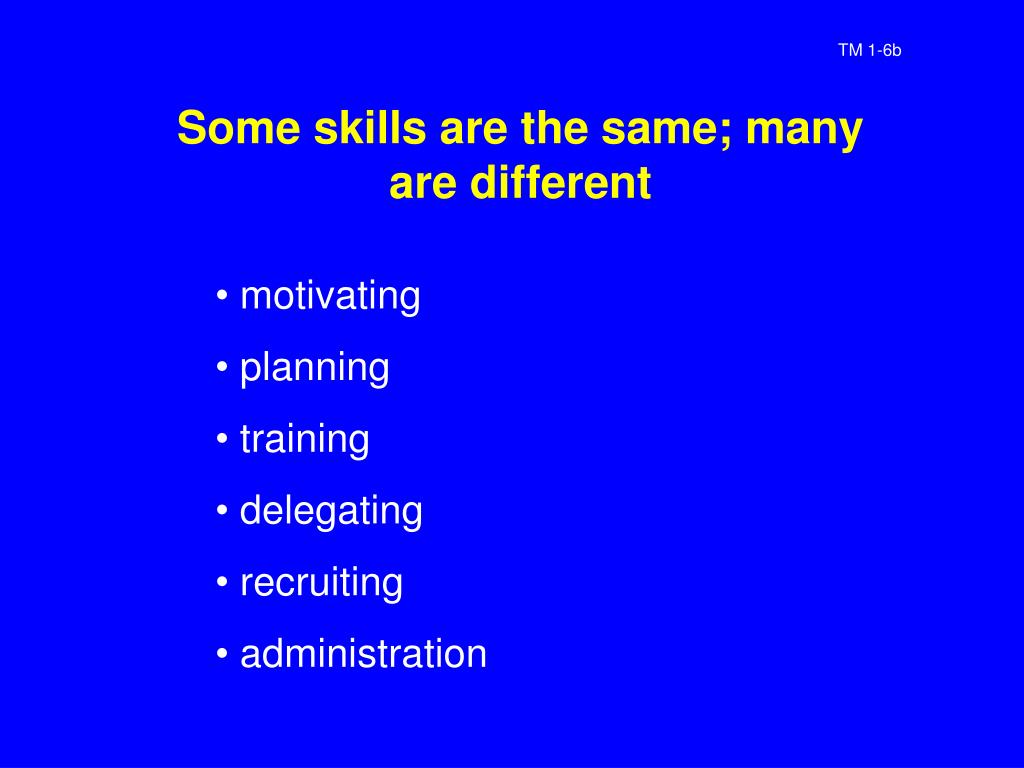 TM 1-6b

Some skills are the same; many are different

• motivating
• planning
• training
• delegating
• recruiting
• administration